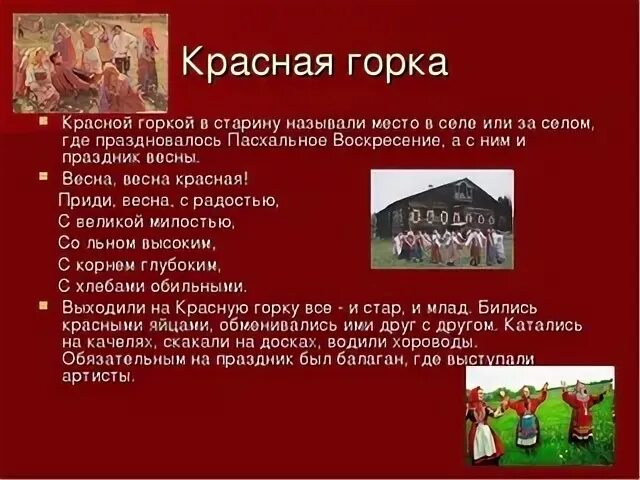 Красная горка

Красной горкой в старину называли место в селе или за селом, где праздновалось Пасхальное Воскресение, а с ним и праздник весны.

Весна, весна красная!
Приди, весна, с радостью,
С великой милостью,
Со льном высоким,
С корнем глубоким,
С хлебами обильными.

Выходили на Красную горку все - и стар, и млад. Бились красными яйцами, обменивались ими друг с другом. Катались на качелях, скакали на досках, водили хороводы. Обязательным на праздник был балаган, где выступали артисты.